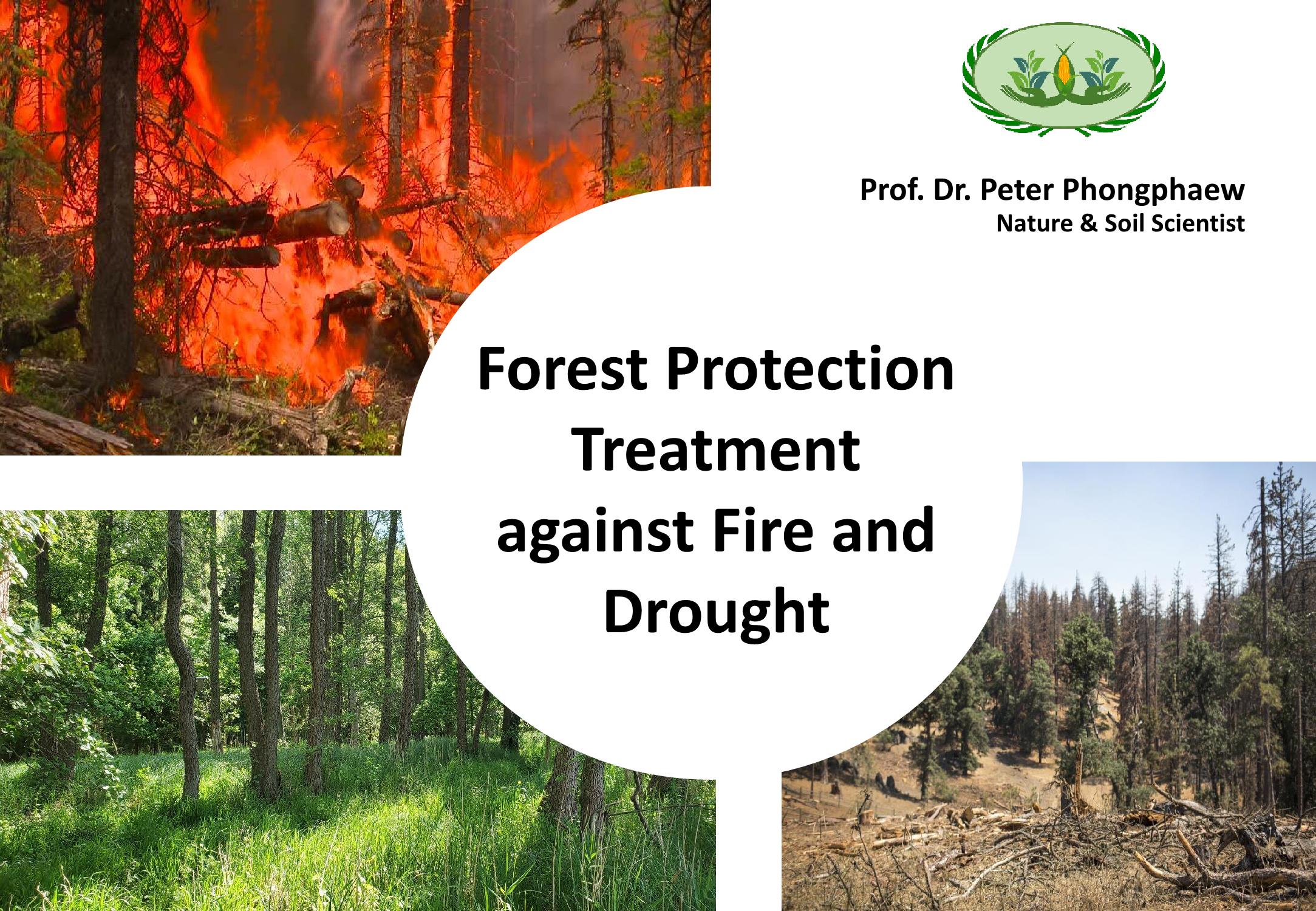 Prof. Dr. Peter Phongphaew
Nature & Soil Scientist

Forest Protection Treatment against Fire and Drought